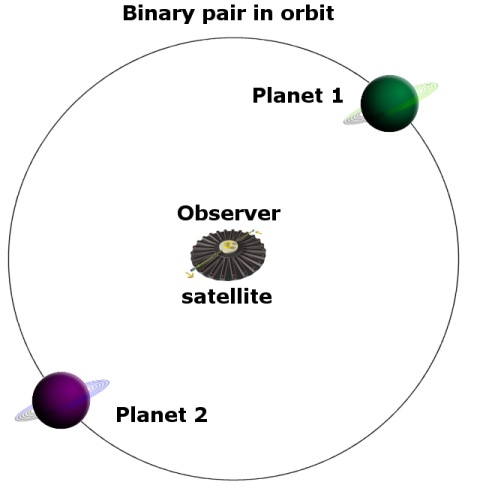 Binary pair in orbit

Planet 1

Observer

satellite

Planet 2